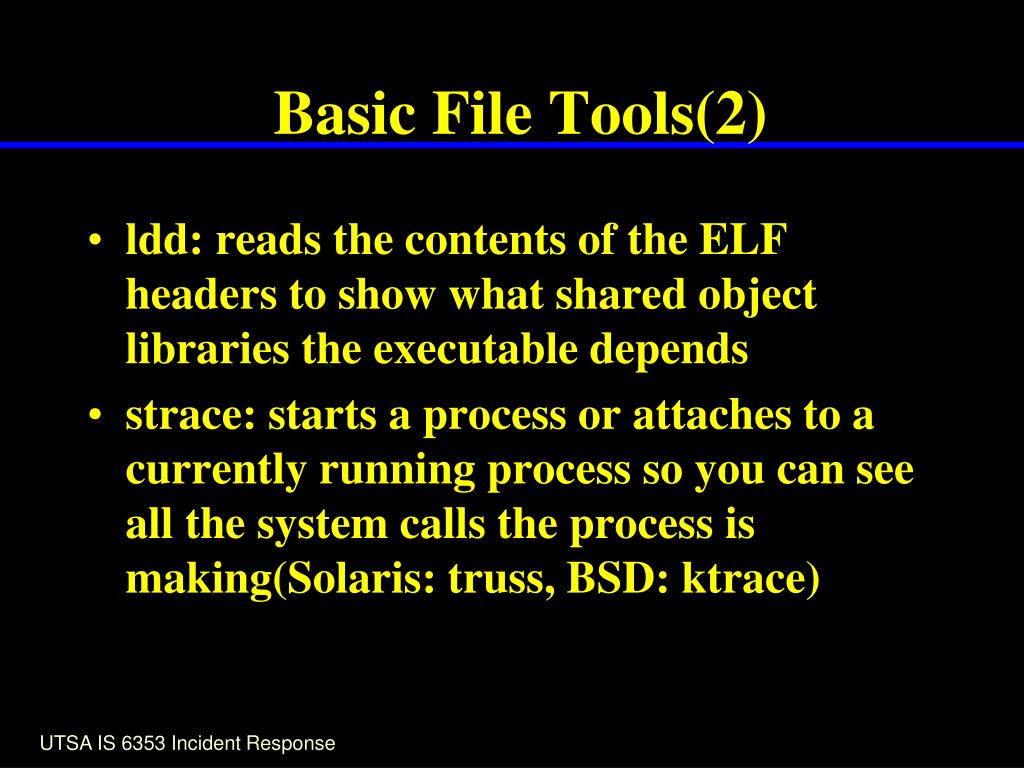 Basic File Tools(2)

• ldd: reads the contents of the ELF headers to show what shared object libraries the executable depends

• strace: starts a process or attaches to a currently running process so you can see all the system calls the process is making(Solaris: truss, BSD: ktrace)

UTSA IS 6353 Incident Response